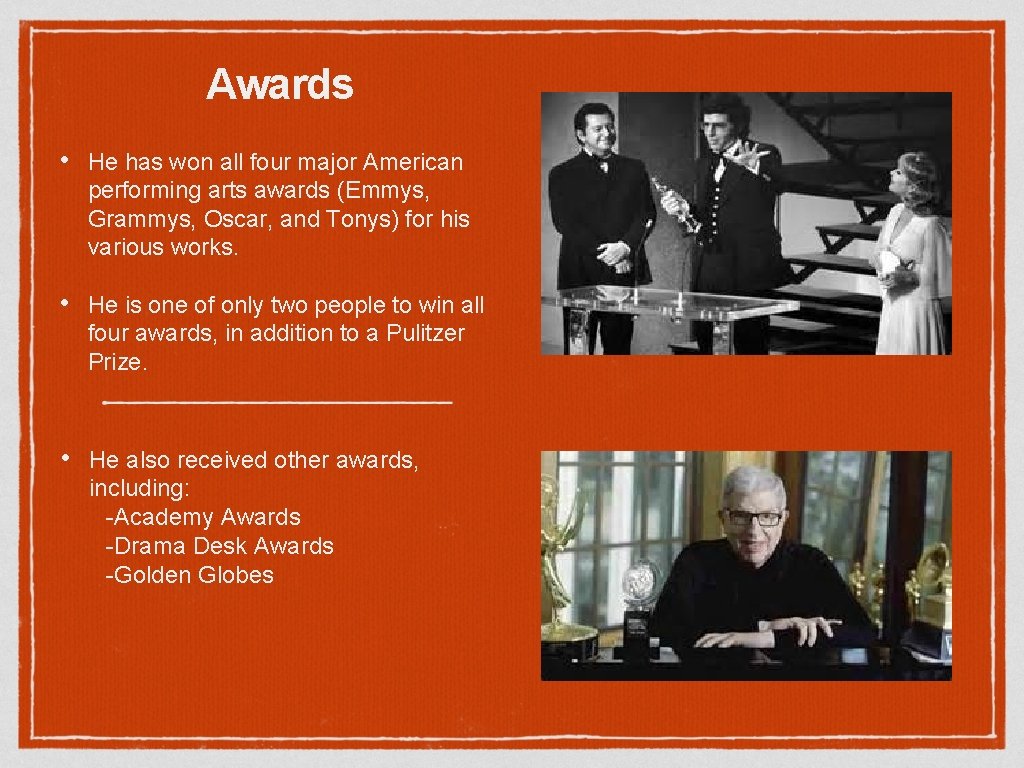 Awards

• He has won all four major American performing arts awards (Emmys, Grammys, Oscar, and Tonys) for his various works.

• He is one of only two people to win all four awards, in addition to a Pulitzer Prize.

• He also received other awards, including:
-Academy Awards
-Drama Desk Awards
-Golden Globes